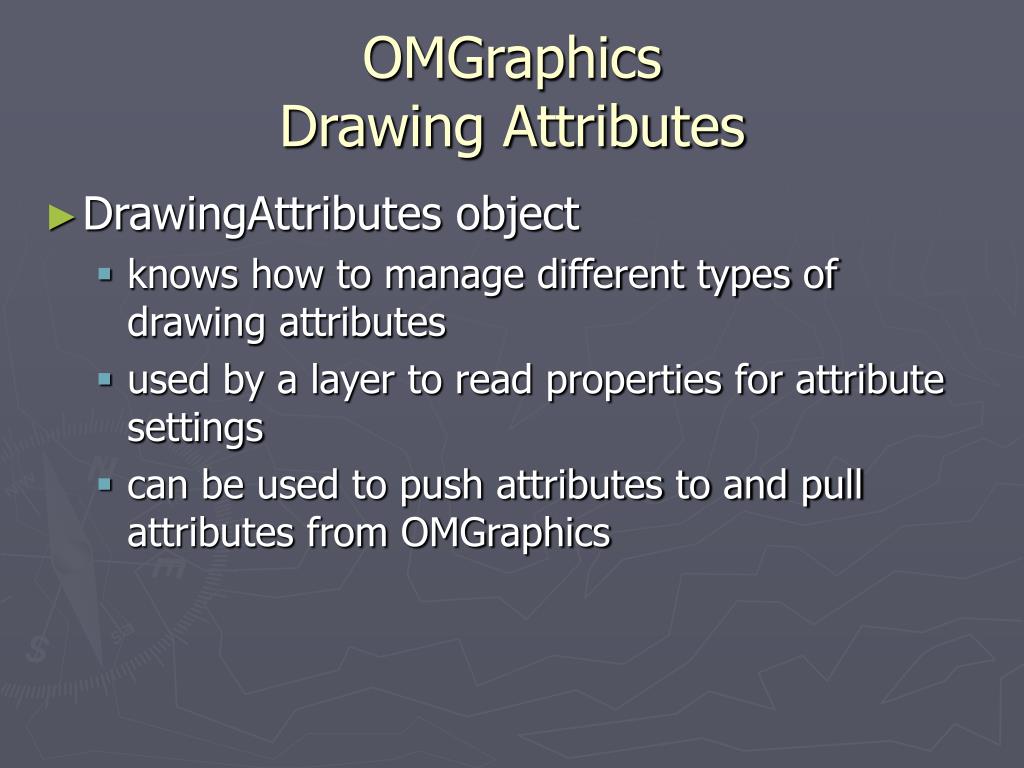 OMGraphics
Drawing Attributes

► DrawingAttributes object
▪ knows how to manage different types of drawing attributes
▪ used by a layer to read properties for attribute settings
▪ can be used to push attributes to and pull attributes from OMGraphics